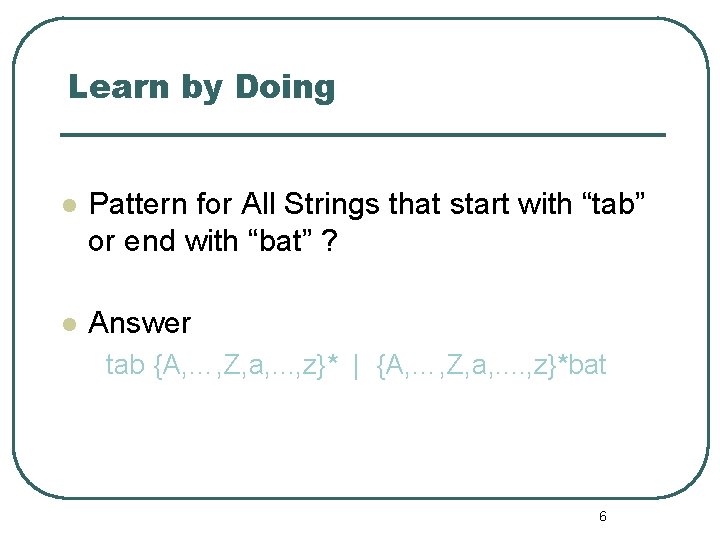 Learn by Doing

Pattern for All Strings that start with “tab” or end with “bat” ?

Answer

tab {A,…,Z,a,...,z}* | {A,…,Z,a,....,z}*bat

6